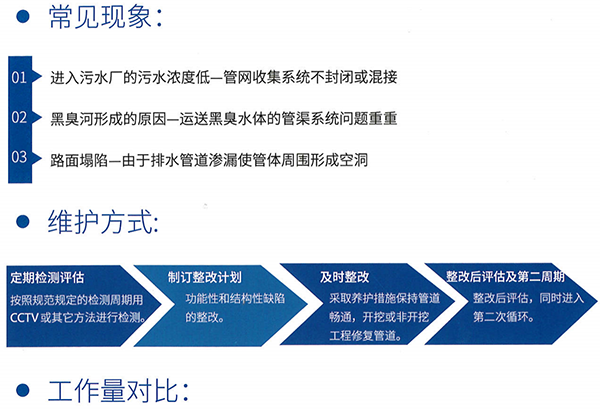 常见现象：

01 进入污水厂的污水浓度低—管网收集系统不封闭或混接

02 黑臭河形成的原因—运送黑臭水体的管渠系统问题重重

03 路面塌陷—由于排水管道渗漏使管体周围形成空洞

维护方式：

定期检测评估
按照规范规定的检测周期用CCTV或其它方法进行检测。

制订整改计划
功能性和结构性缺陷的整改。

及时整改
采取养护措施保持管道畅通，开挖或非开挖工程修复管道。

整改后评估及第二周期
整改后评估，同时进入第二次循环。

工作量对比：